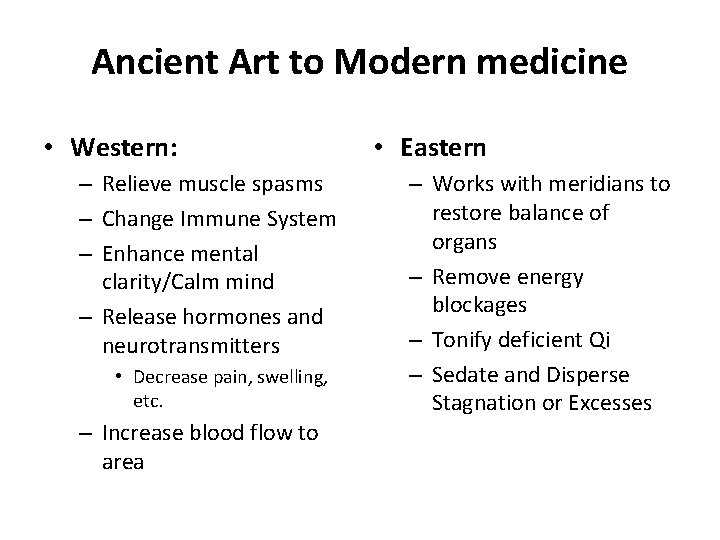 Ancient Art to Modern medicine

• Western:
– Relieve muscle spasms
– Change Immune System
– Enhance mental clarity/Calm mind
– Release hormones and neurotransmitters
• Decrease pain, swelling, etc.
– Increase blood flow to area

• Eastern
– Works with meridians to restore balance of organs
– Remove energy blockages
– Tonify deficient Qi
– Sedate and Disperse Stagnation or Excesses